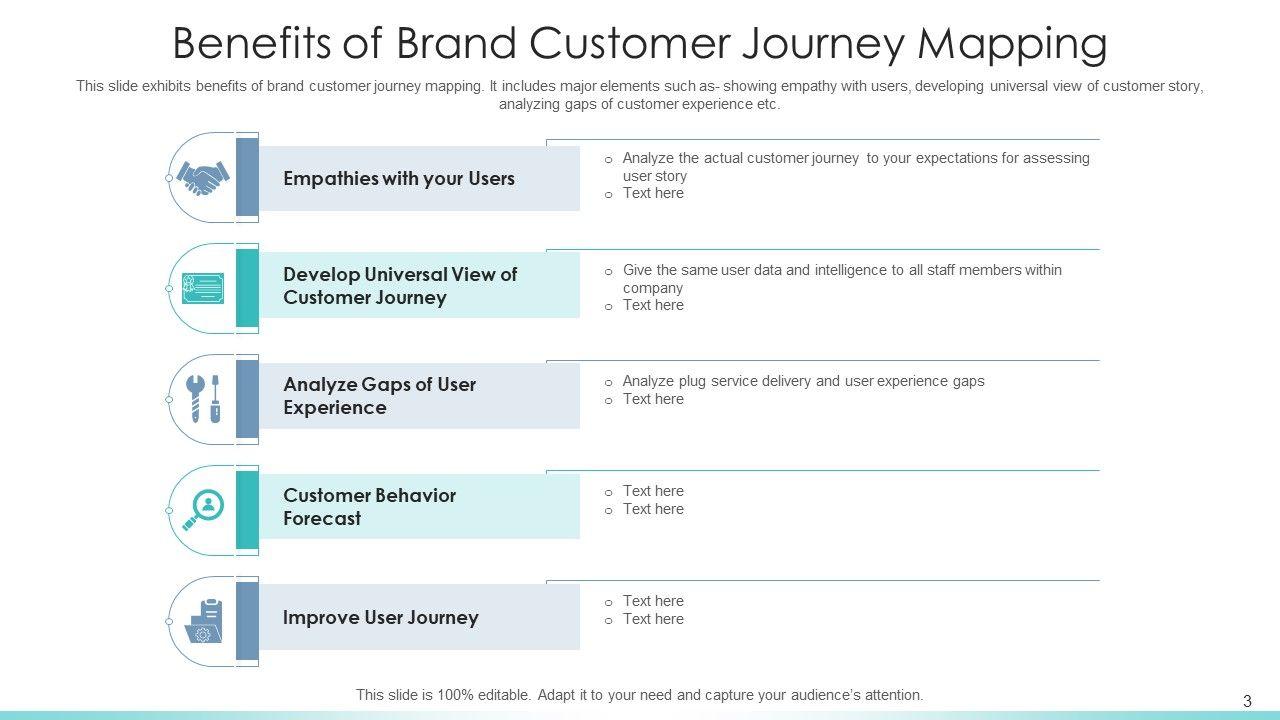 Benefits of Brand Customer Journey Mapping

This slide exhibits benefits of brand customer journey mapping. It includes major elements such as- showing empathy with users, developing universal view of customer story, analyzing gaps of customer experience etc.

Empathies with your Users

o Analyze the actual customer journey to your expectations for assessing user story
o Text here

Develop Universal View of Customer Journey

o Give the same user data and intelligence to all staff members within company
o Text here

Analyze Gaps of User Experience

o Analyze plug service delivery and user experience gaps
o Text here

Customer Behavior Forecast

o Text here
o Text here

Improve User Journey

o Text here
o Text here

This slide is 100% editable. Adapt it to your need and capture your audience's attention.

3